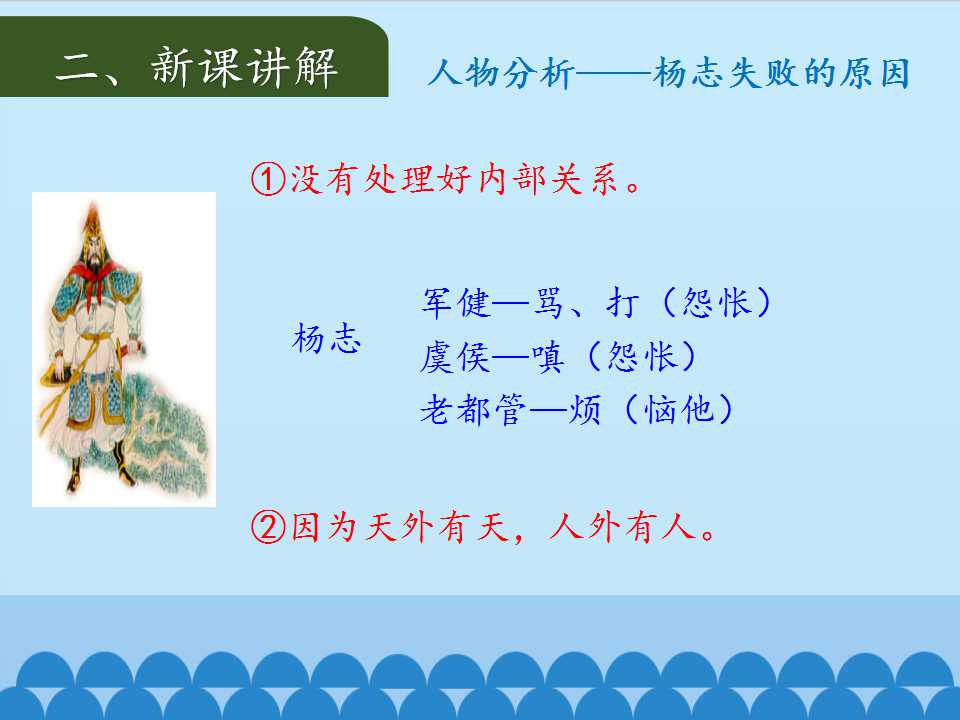 二、新课讲解

人物分析——杨志失败的原因

①没有处理好内部关系。

杨志

军健—骂、打（怨怅）
虞侯—嗔（怨怅）
老都管—烦（恼他）

②因为天外有天，人外有人。